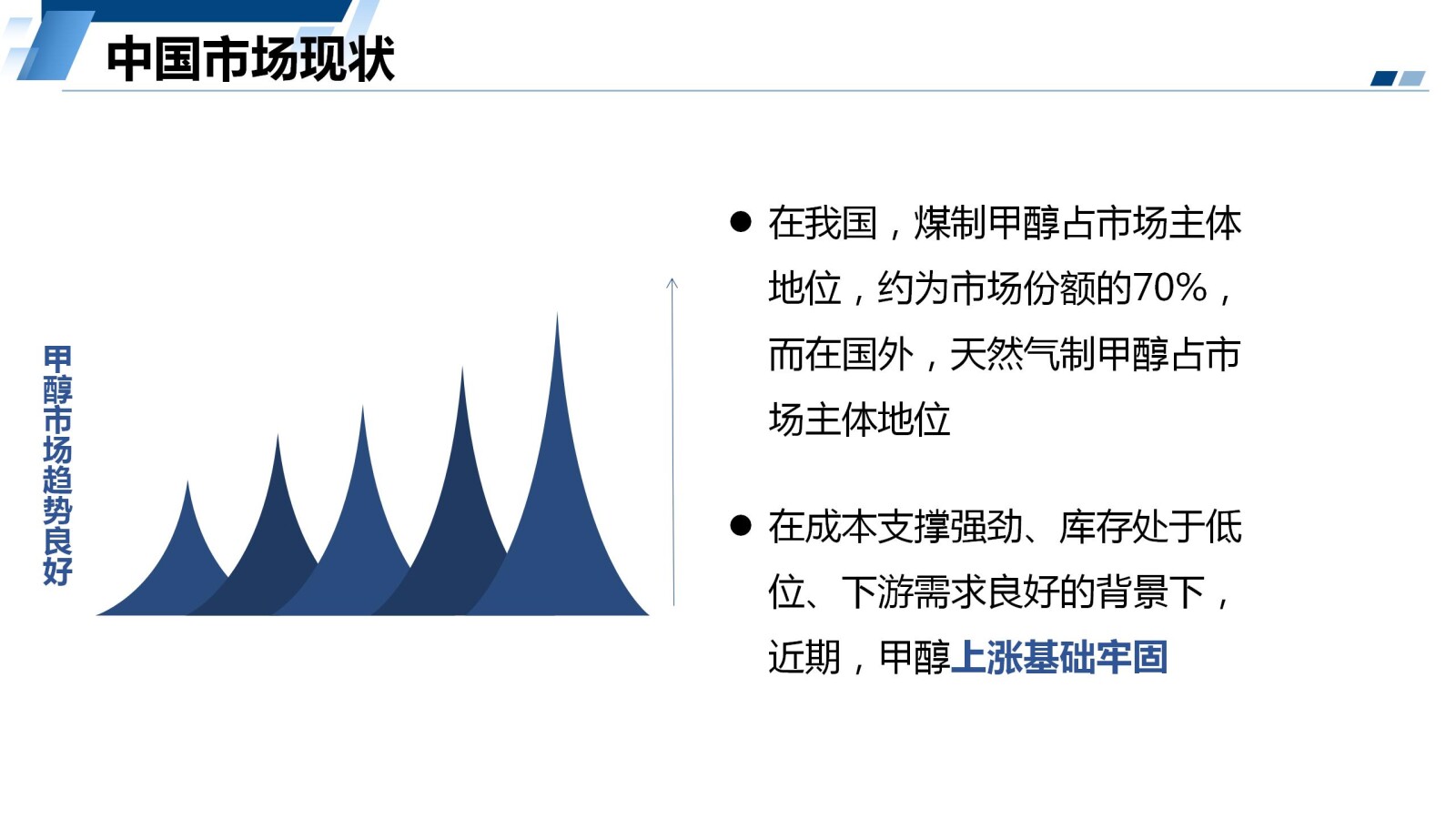 中国市场现状

甲醇市场趋势良好

● 在我国，煤制甲醇占市场主体地位，约为市场份额的70%，而在国外，天然气制甲醇占市场主体地位

● 在成本支撑强劲、库存处于低位、下游需求良好的背景下，近期，甲醇上涨基础牢固